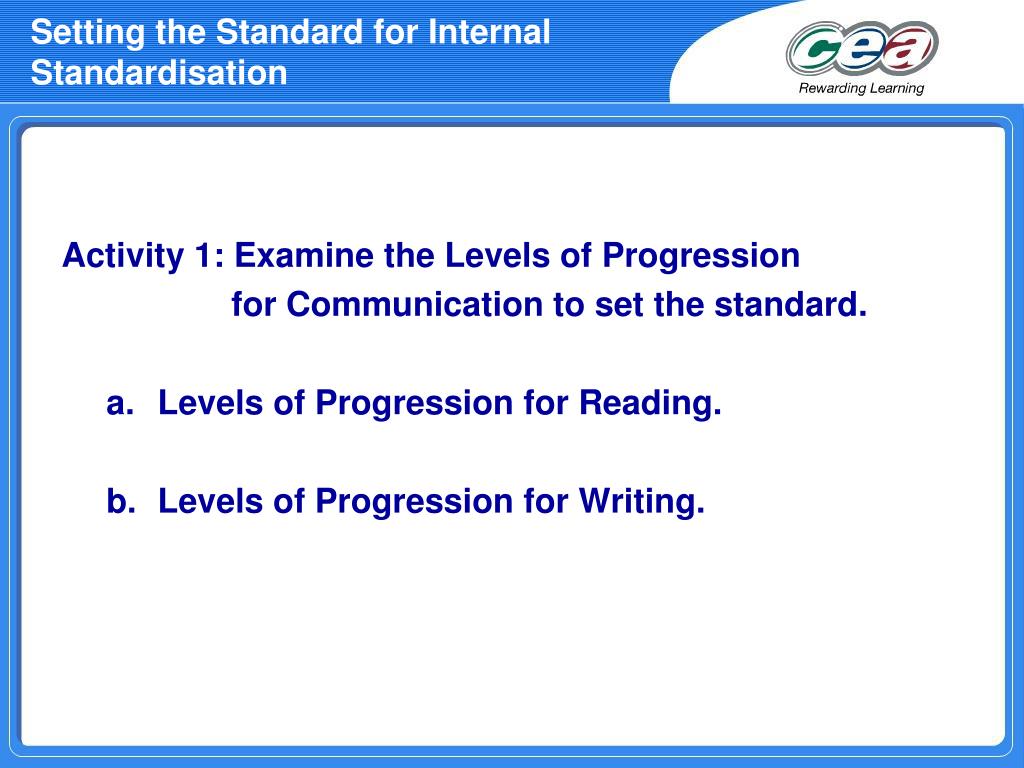 Setting the Standard for Internal Standardisation

cea
Rewarding Learning

Activity 1: Examine the Levels of Progression for Communication to set the standard.

a. Levels of Progression for Reading.

b. Levels of Progression for Writing.